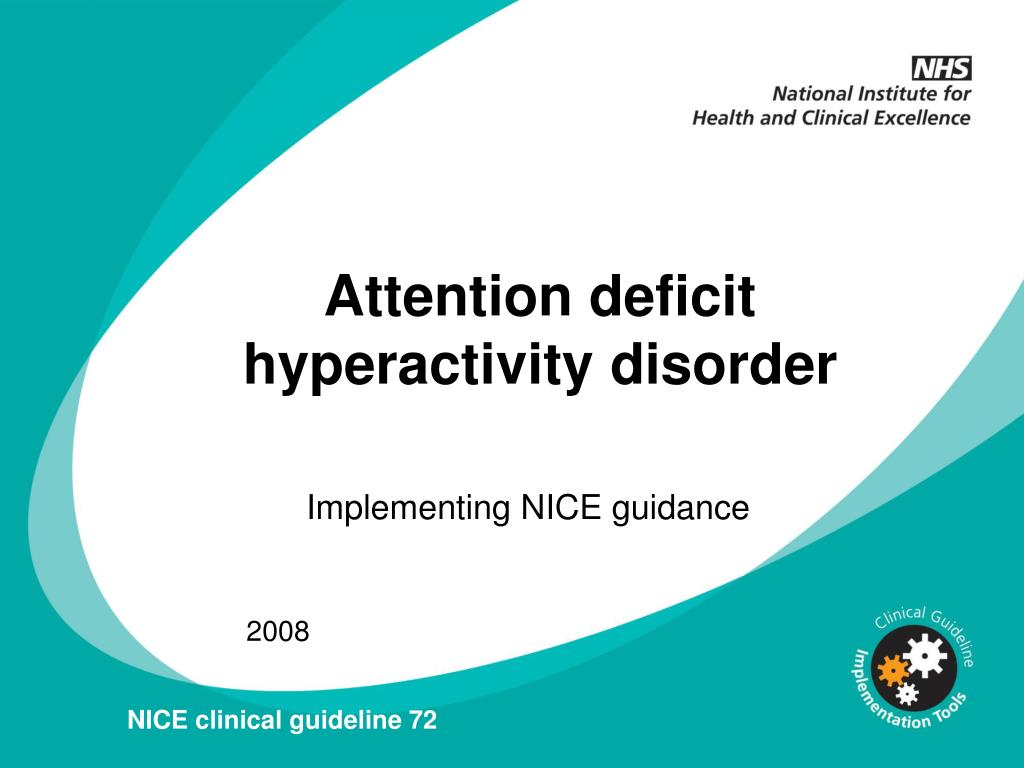 NHS
National Institute for
Health and Clinical Excellence

Attention deficit hyperactivity disorder

Implementing NICE guidance

2008

Clinical Guideline
Implementation Tools

NICE clinical guideline 72